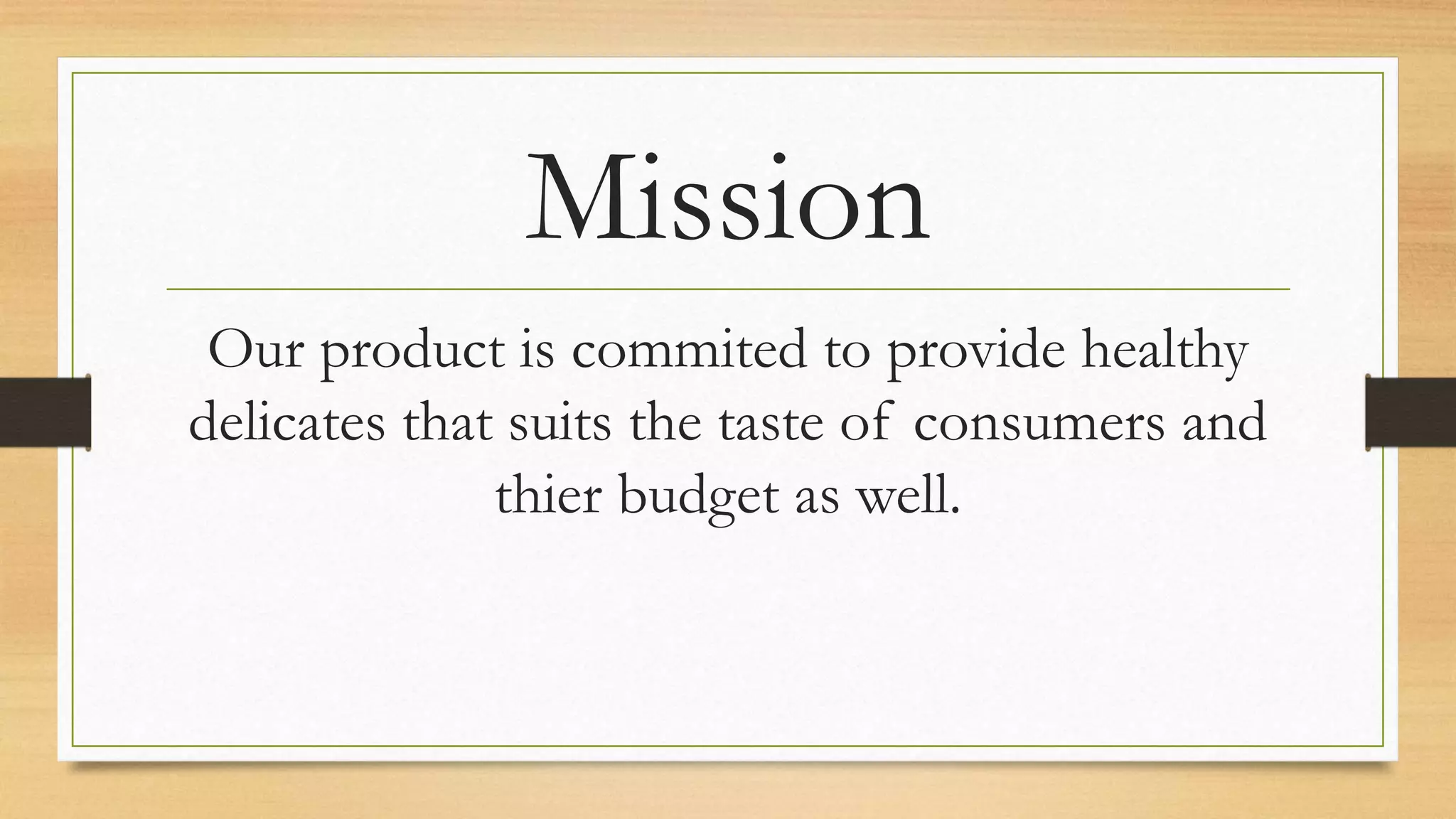 Mission

Our product is commited to provide healthy delicates that suits the taste of consumers and thier budget as well.